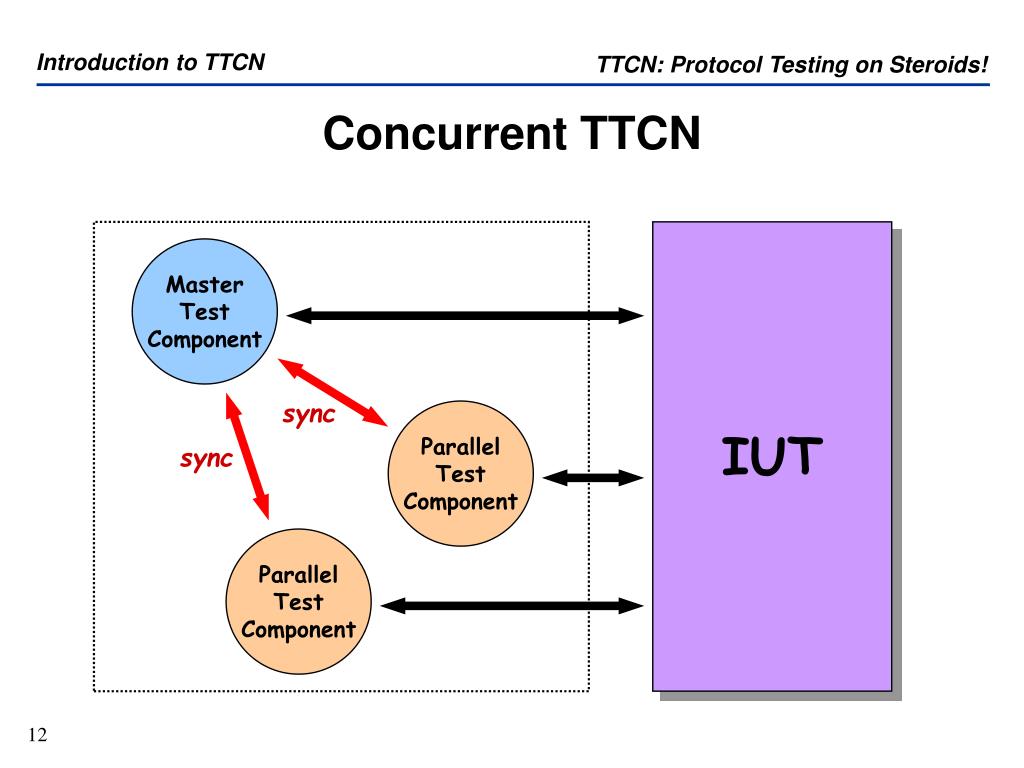 Introduction to TTCN

TTCN: Protocol Testing on Steroids!

Concurrent TTCN

Master Test Component

sync

sync

Parallel Test Component

Parallel Test Component

IUT

12